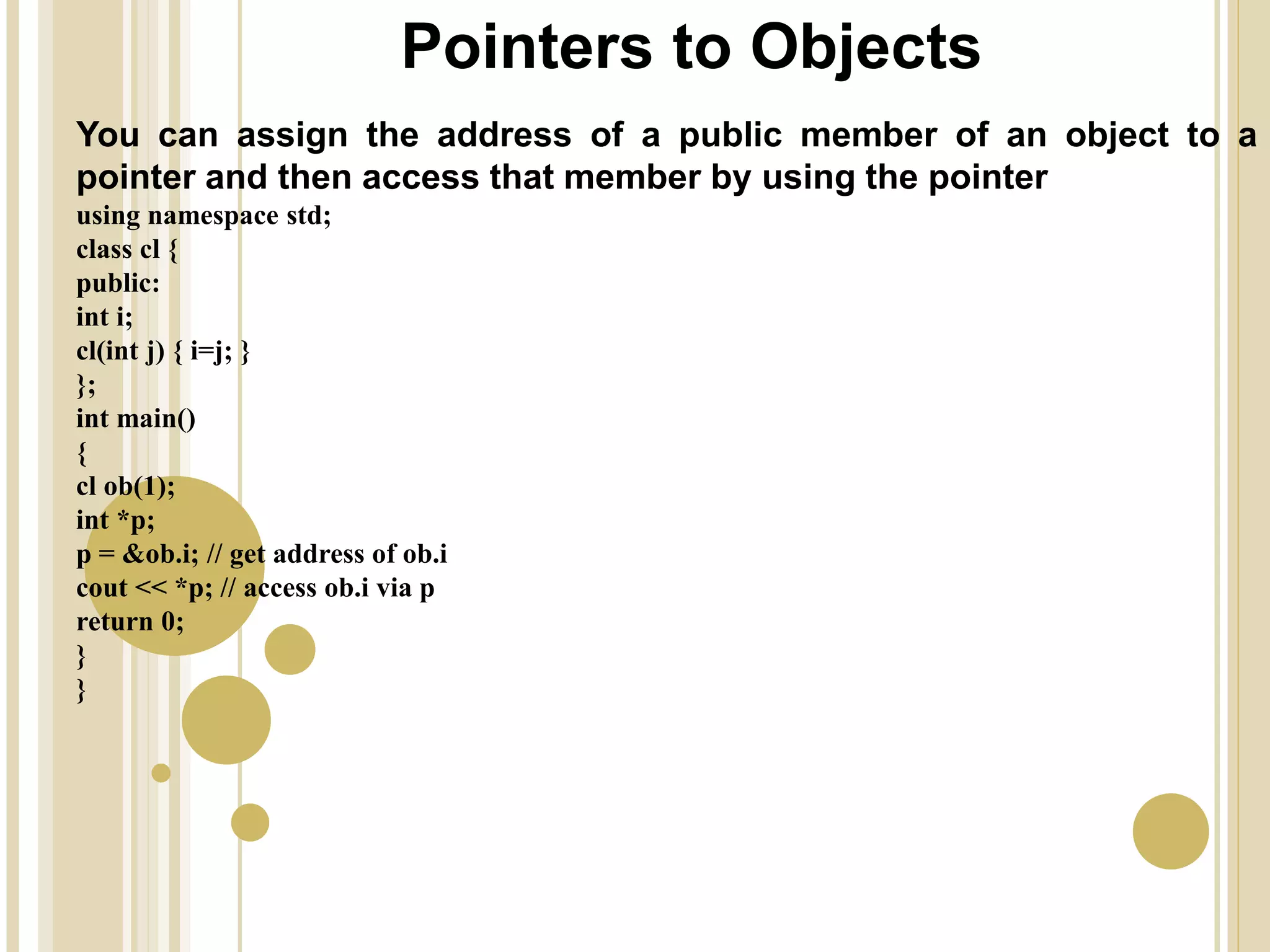 Pointers to Objects

You can assign the address of a public member of an object to a pointer and then access that member by using the pointer

using namespace std;
class cl {
public:
int i;
cl(int j) { i=j; }
};
int main()
{
cl ob(1);
int *p;
p = &ob.i; // get address of ob.i
cout << *p; // access ob.i via p
return 0;
}
}